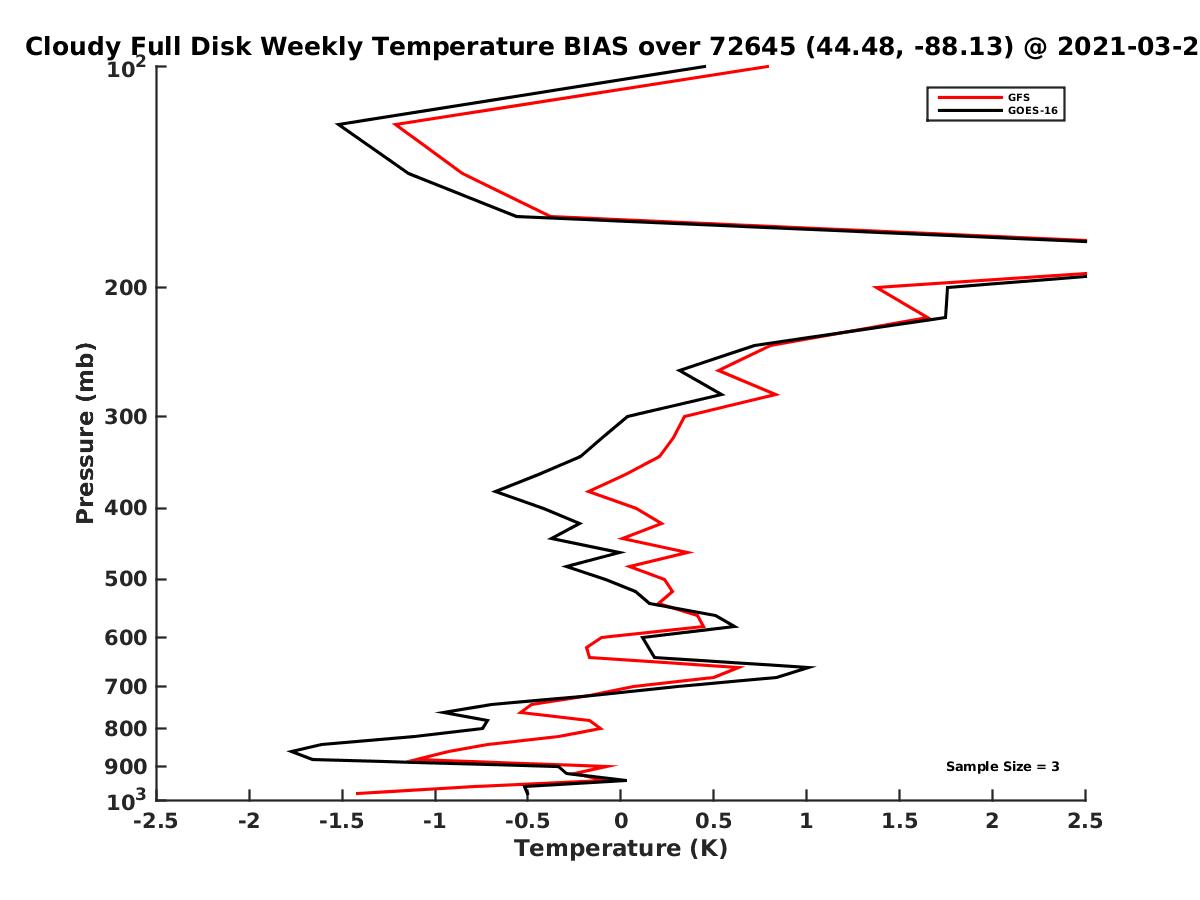 Cloudy Full Disk Weekly Temperature BIAS over 72645 (44.48, -88.13) @ 2021-03-2

GFS
GOES-16

Pressure (mb)

$10^2$
200
300
400
500
600
700
800
900
$10^3$

Sample Size = 3

-2.5
-2
-1.5
-1
-0.5
0
0.5
1
1.5
2
2.5
Temperature (K)